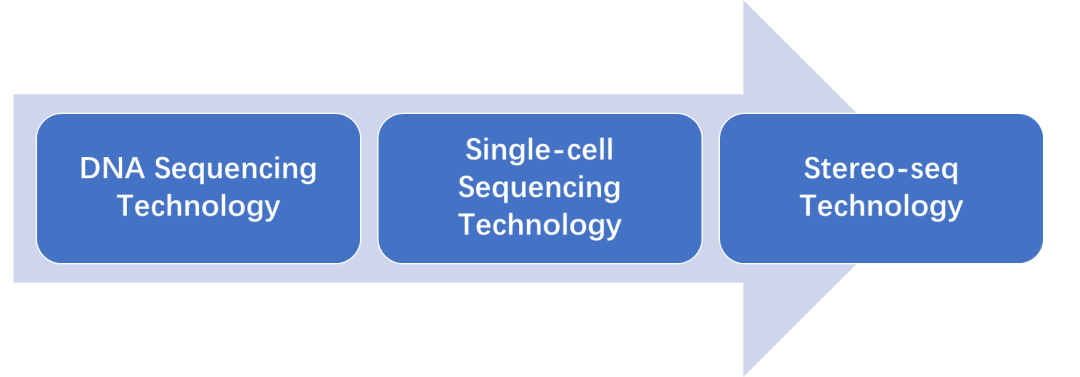 DNA Sequencing Technology

Single-cell Sequencing Technology

Stereo-seq Technology